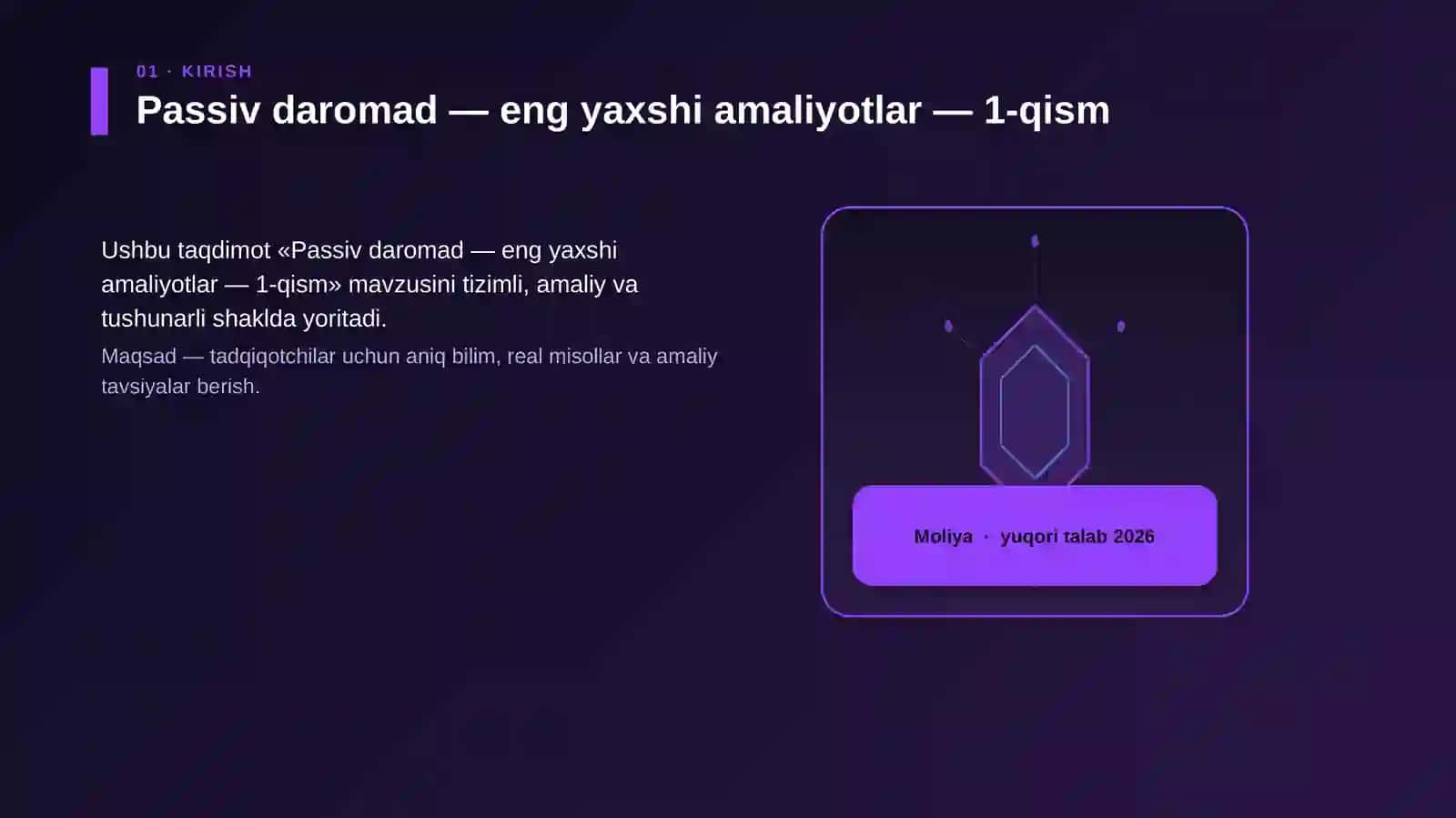 01 · KIRISH

Passiv daromad — eng yaxshi amaliyotlar — 1-qism

Ushbu taqdimot «Passiv daromad — eng yaxshi amaliyotlar — 1-qism» mavzusini tizimli, amaliy va tushunarli shaklda yoritadi.

Maqsad — tadqiqotchilar uchun aniq bilim, real misollar va amaliy tavsiyalar berish.

Moliya · yuqori talab 2026